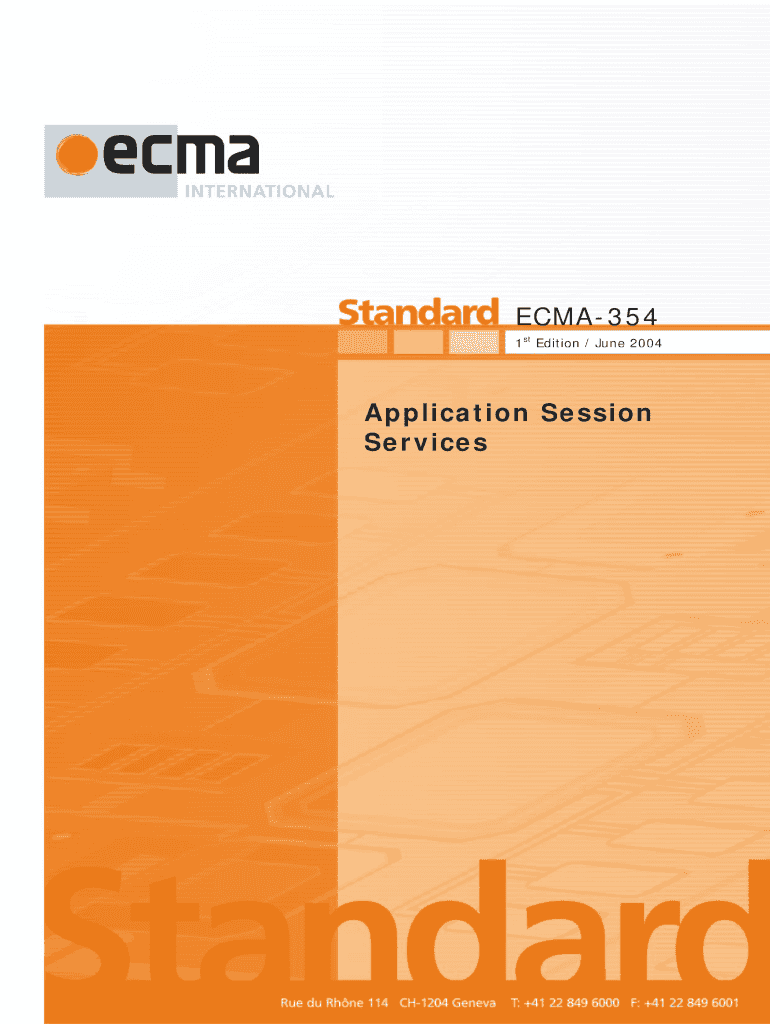 ecma
INTERNATIONAL

Standard ECMA-354
$1^{st}$ Edition / June 2004

Application Session Services

Standard

Rue du Rhône 114 CH-1204 Geneva T: +41 22 849 6000 F: +41 22 849 6001